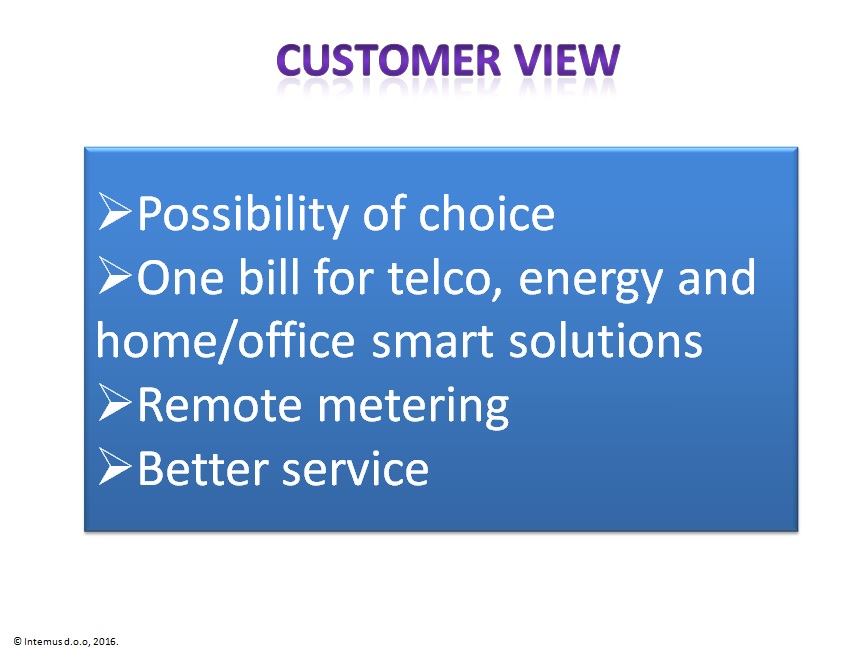 CUSTOMER VIEW

➢Possibility of choice
➢One bill for telco, energy and home/office smart solutions
➢Remote metering
➢Better service

© Intemus d.o.o, 2016.